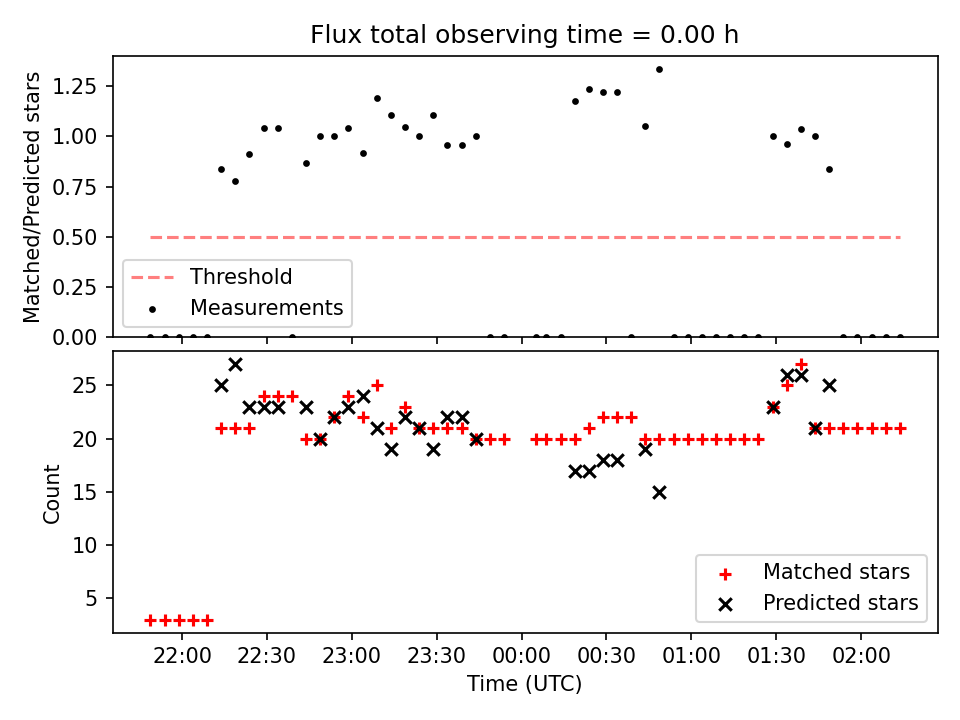 Flux total observing time = 0.00 h

Matched/Predicted stars

1.25
1.00
0.75
0.50
0.25
0.00

Threshold
Measurements

Count

25
20
15
10
5

Matched stars
Predicted stars

22:00
22:30
23:00
23:30
00:00
00:30
01:00
01:30
02:00

Time (UTC)